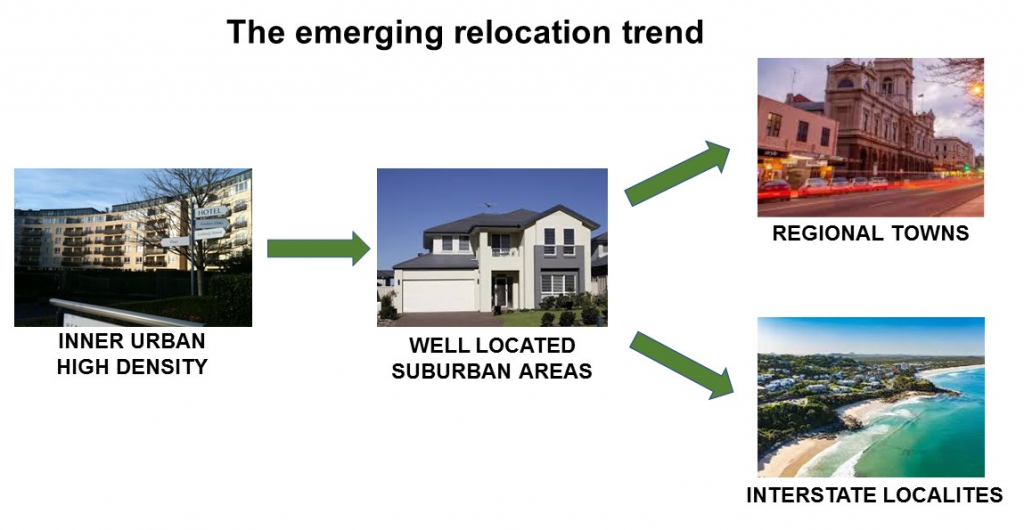 The emerging relocation trend

HOTEL

INNER URBAN HIGH DENSITY

WELL LOCATED SUBURBAN AREAS

REGIONAL TOWNS

INTERSTATE LOCALITES